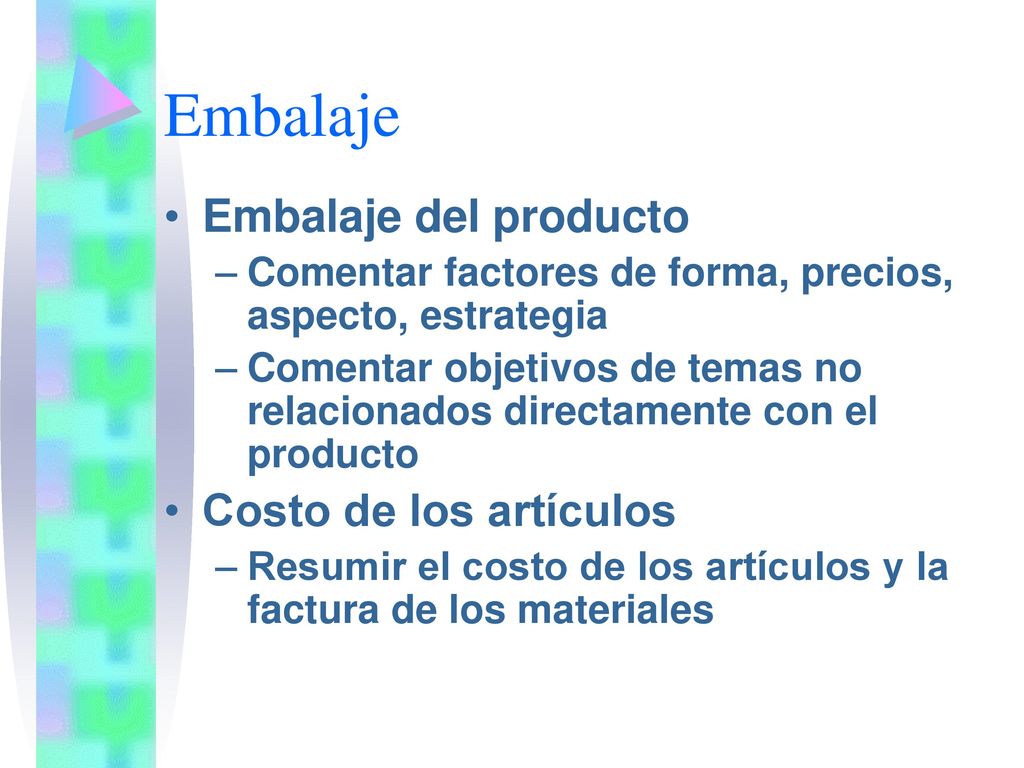 Embalaje

• Embalaje del producto
– Comentar factores de forma, precios, aspecto, estrategia
– Comentar objetivos de temas no relacionados directamente con el producto
• Costo de los artículos
– Resumir el costo de los artículos y la factura de los materiales